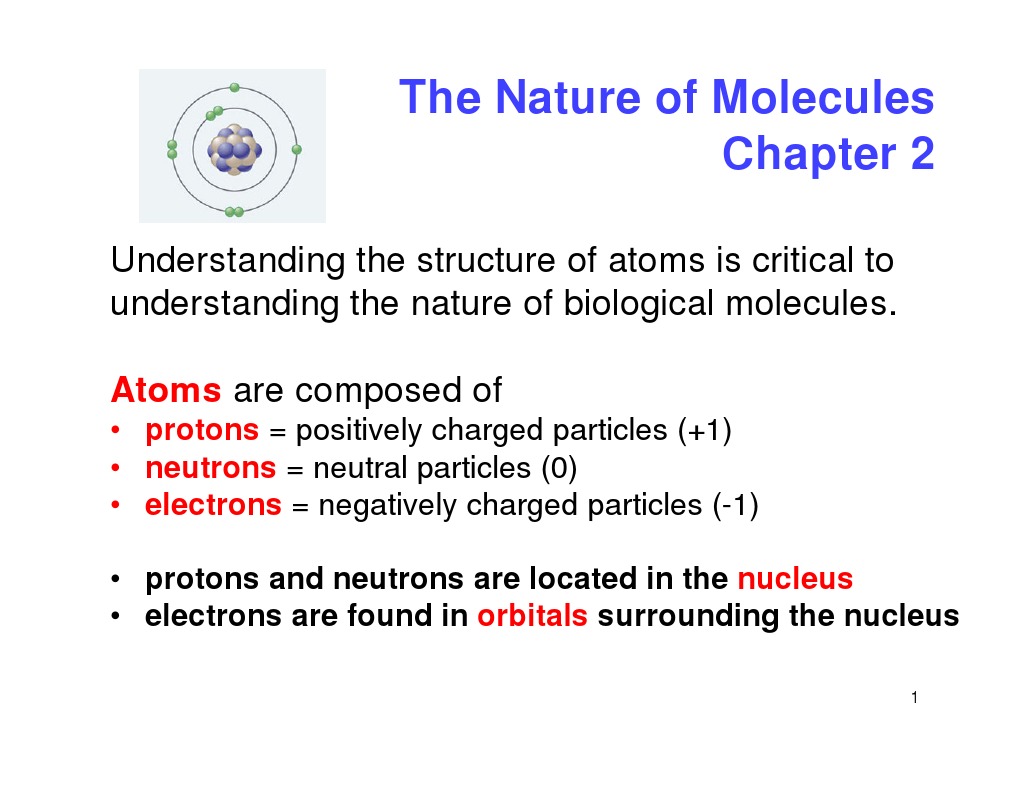 The Nature of Molecules
Chapter 2

Understanding the structure of atoms is critical to understanding the nature of biological molecules.

Atoms are composed of
• protons = positively charged particles (+1)
• neutrons = neutral particles (0)
• electrons = negatively charged particles (-1)

• protons and neutrons are located in the nucleus
• electrons are found in orbitals surrounding the nucleus

1